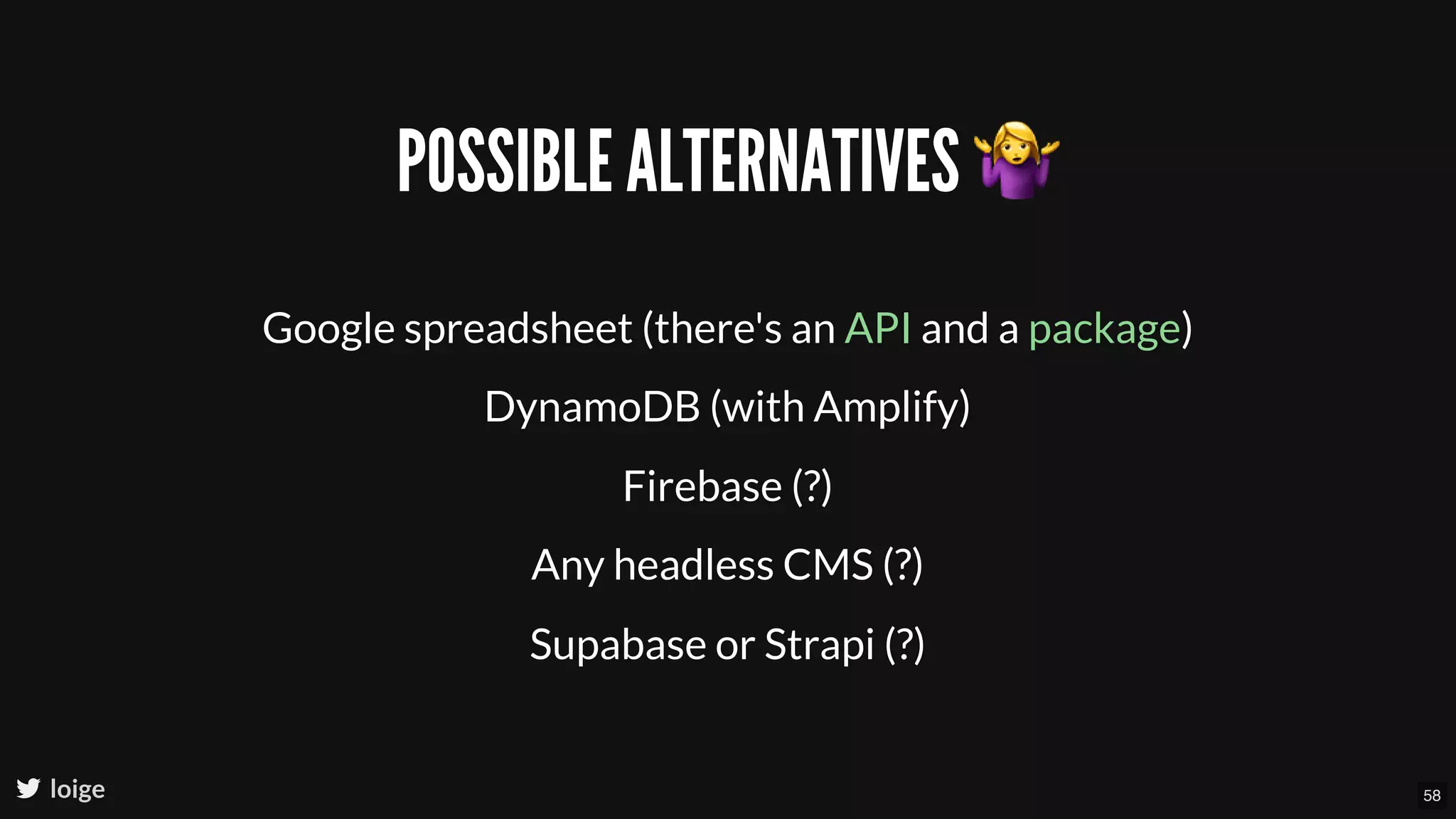 POSSIBLE ALTERNATIVES 🤷‍♀️

Google spreadsheet (there's an API and a package)

DynamoDB (with Amplify)

Firebase (?)

Any headless CMS (?)

Supabase or Strapi (?)

loige

58